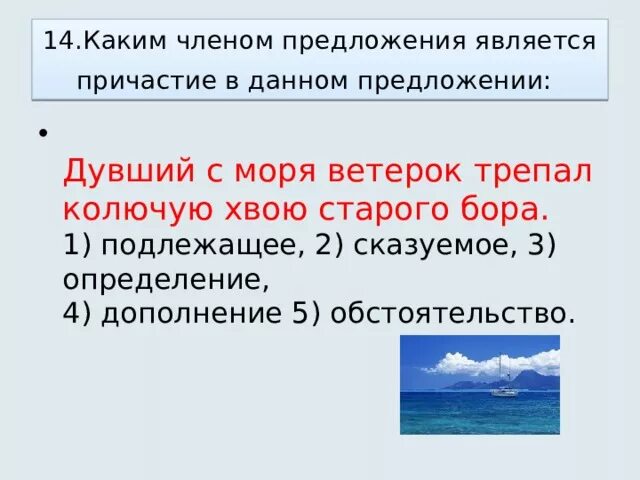 14.Каким членом предложения является причастие в данном предложении:

•

Дувший с моря ветерок трепал колючую хвою старого бора.
1) подлежащее, 2) сказуемое, 3) определение,
4) дополнение 5) обстоятельство.